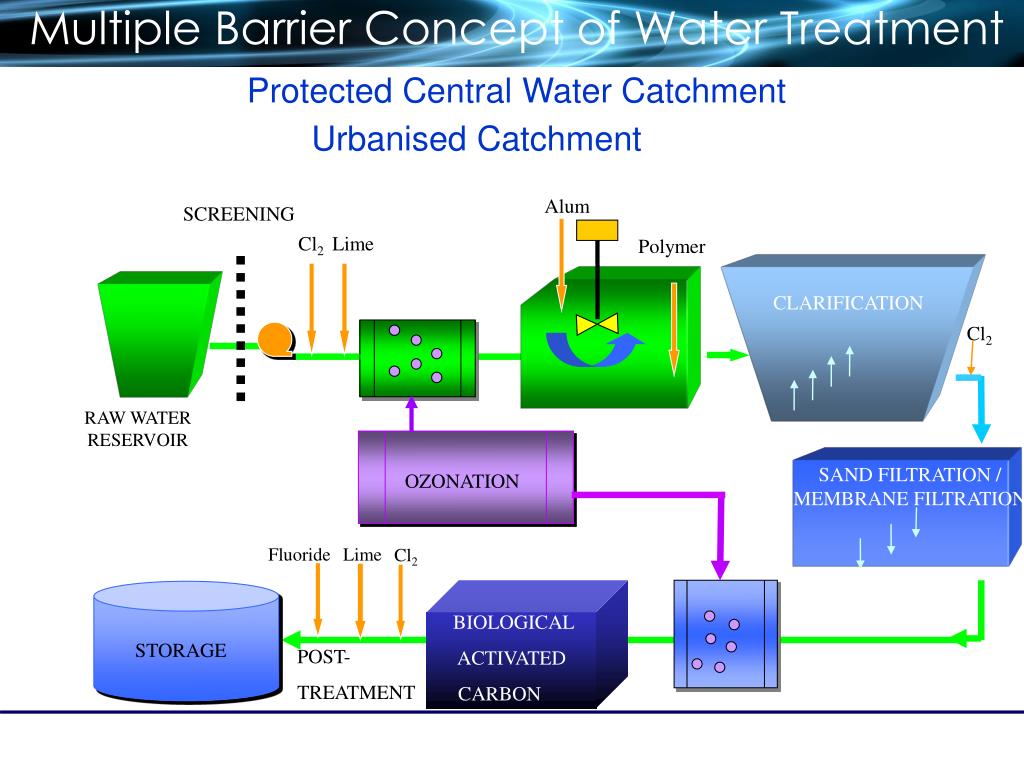 Multiple Barrier Concept of Water Treatment

Protected Central Water Catchment

Urbanised Catchment

SCREENING

$Cl_2$ Lime

Alum

Polymer

CLARIFICATION

$Cl_2$

RAW WATER RESERVOIR

OZONATION

SAND FILTRATION / MEMBRANE FILTRATION

Fluoride Lime $Cl_2$

STORAGE

POST-TREATMENT

BIOLOGICAL ACTIVATED CARBON